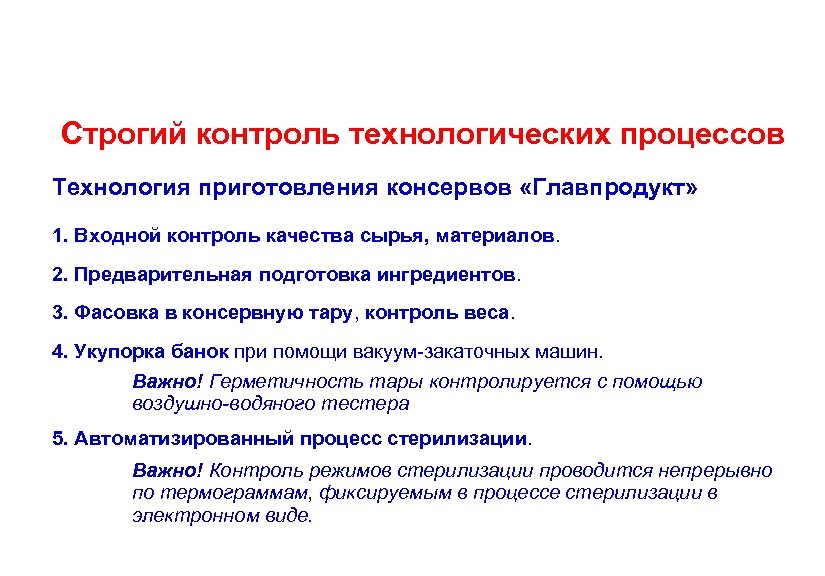 Строгий контроль технологических процессов

Технология приготовления консервов «Главпродукт»

1. Входной контроль качества сырья, материалов.

2. Предварительная подготовка ингредиентов.

3. Фасовка в консервную тару, контроль веса.

4. Укупорка банок при помощи вакуум-закаточных машин.

Важно! Герметичность тары контролируется с помощью воздушно-водяного тестера

5. Автоматизированный процесс стерилизации.

Важно! Контроль режимов стерилизации проводится непрерывно по термограммам, фиксируемым в процессе стерилизации в электронном виде.